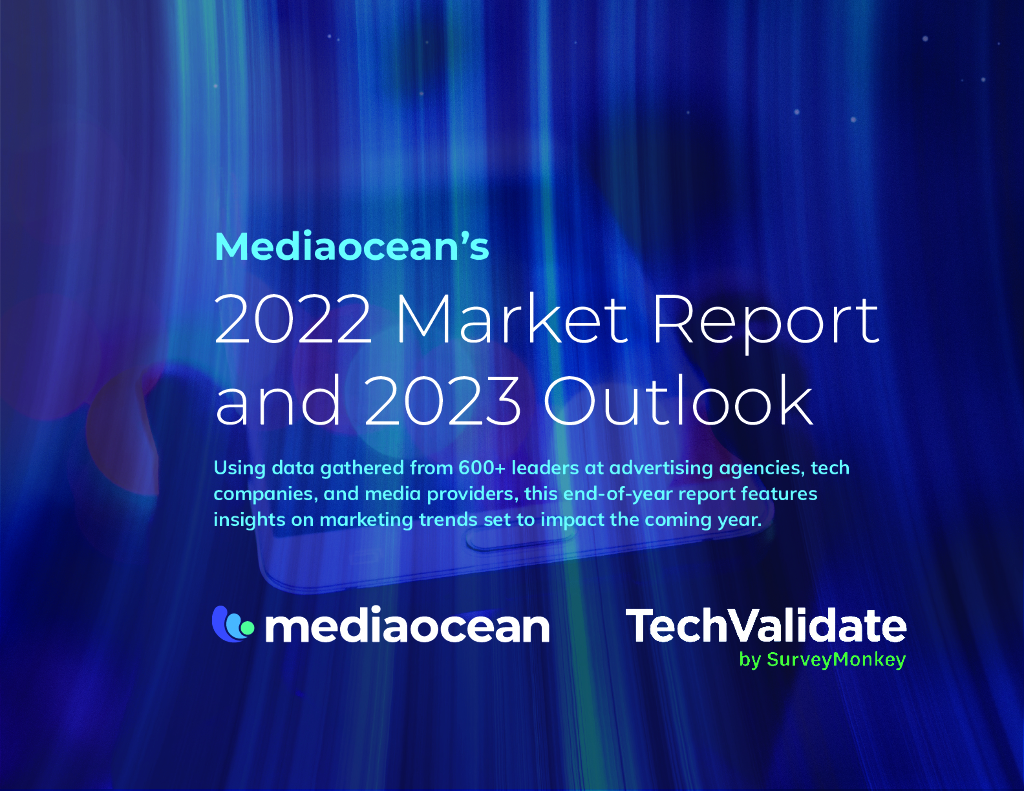 Mediaocean's

2022 Market Report and 2023 Outlook

Using data gathered from 600+ leaders at advertising agencies, tech companies, and media providers, this end-of-year report features insights on marketing trends set to impact the coming year.

mediaocean

TechValidate
by SurveyMonkey